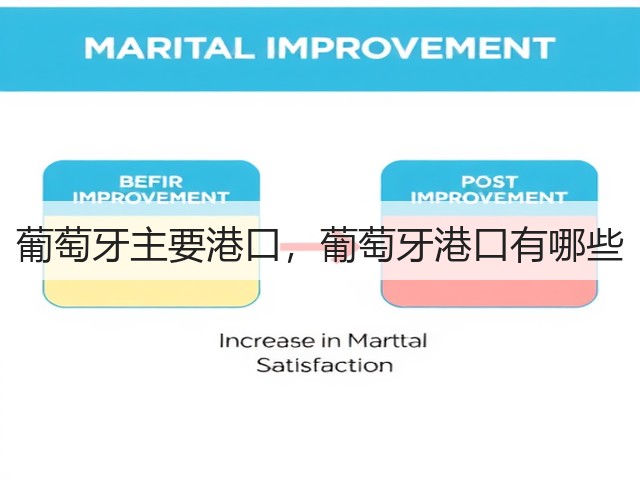 MARITAL IMPROVEMENT

BEFIR IMPROVEMENT

POST IMPROVEMENT

葡萄牙主要港口，葡萄牙港口有哪些

Increase in Marttal Satisfaction